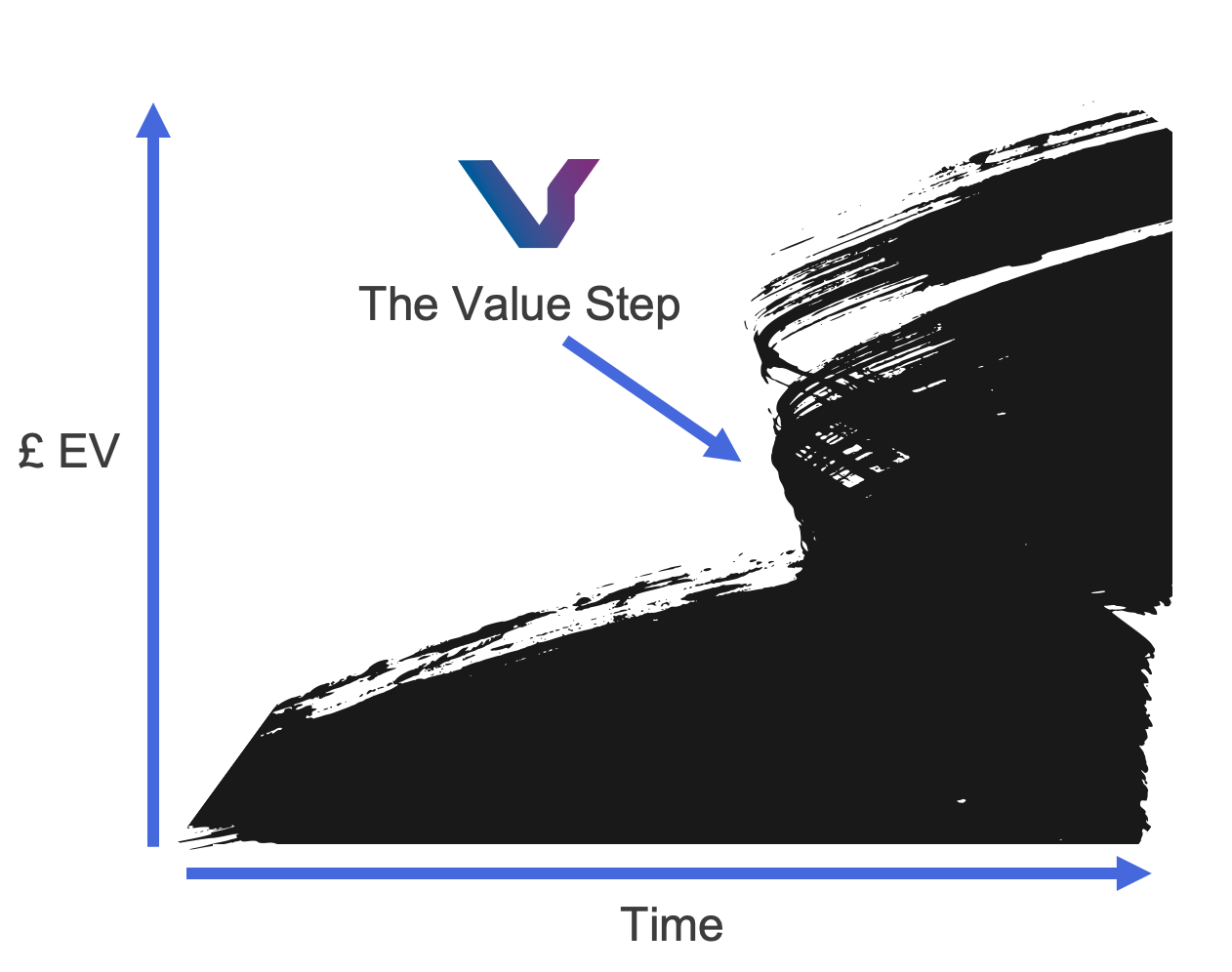 The Value Step

£ EV

Time